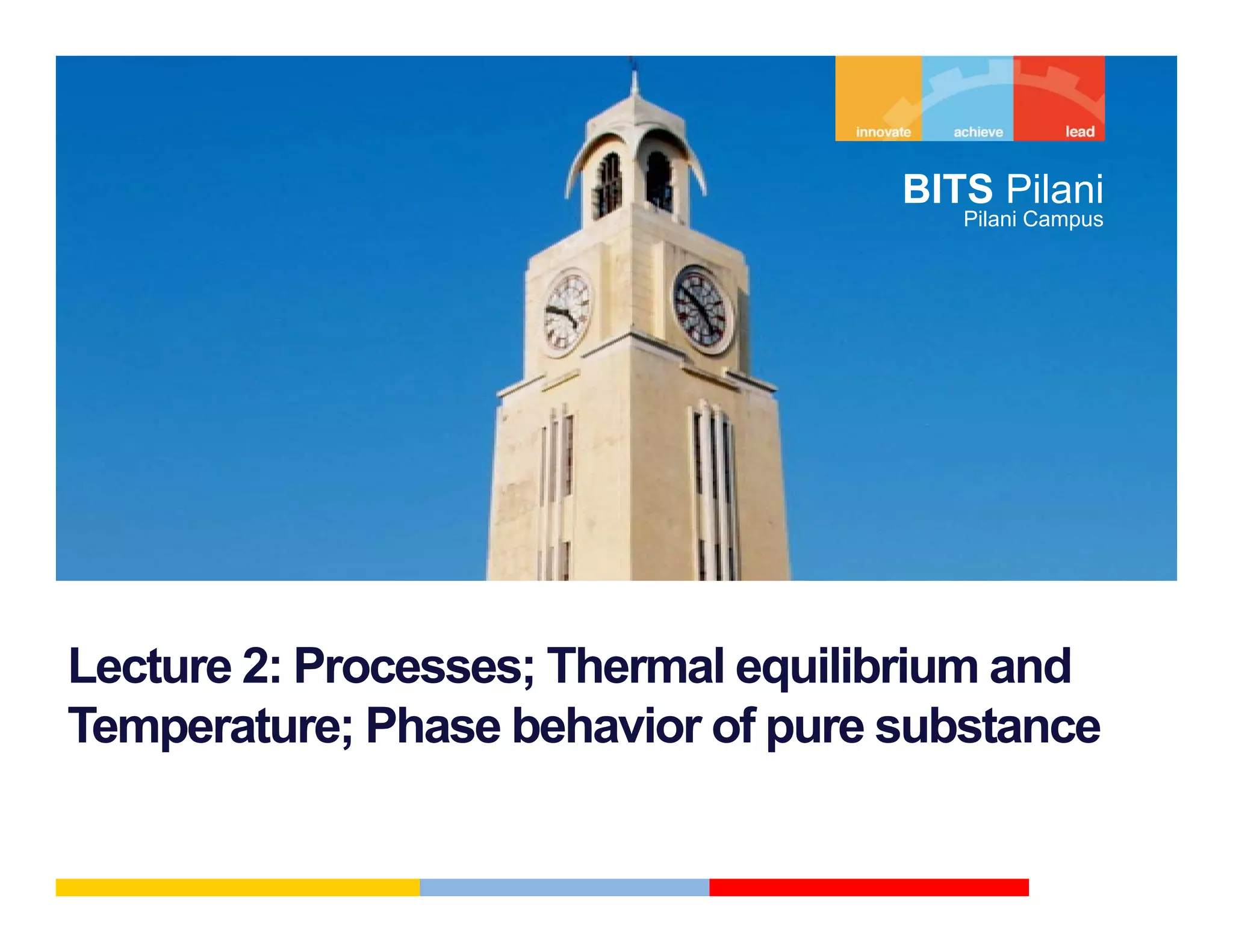 innovate achieve lead

BITS Pilani
Pilani Campus

Lecture 2: Processes; Thermal equilibrium and Temperature; Phase behavior of pure substance